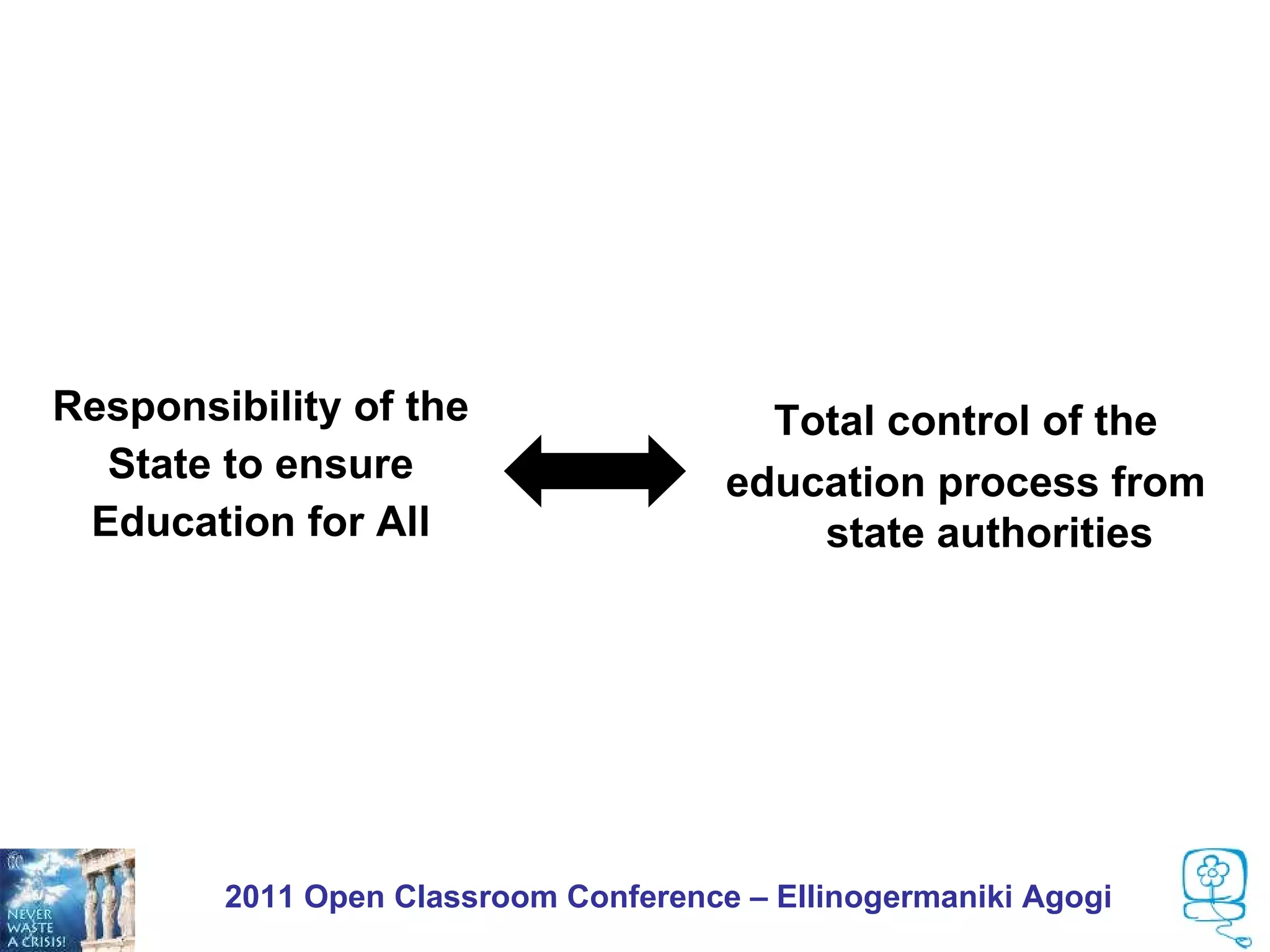 Responsibility of the State to ensure Education for All

Total control of the education process from state authorities

NEVER WASTE A CRISIS!

2011 Open Classroom Conference – Ellinogermaniki Agogi